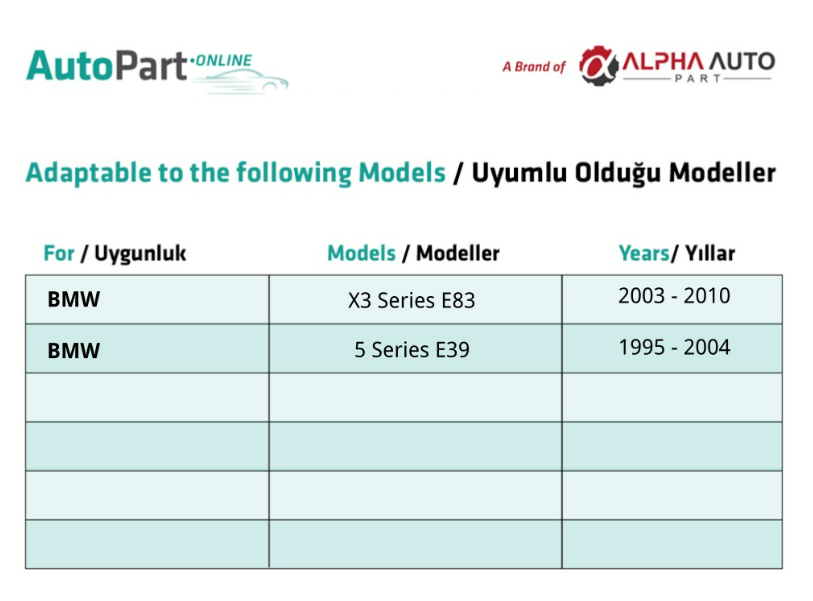 AutoPart·ONLINE

A Brand of ALPHA AUTO PART

Adaptable to the following Models / Uyumlu Olduğu Modeller

| For / Uygunluk | Models / Modeller | Years/ Yıllar |
|---|---|---|
| BMW | X3 Series E83 | 2003 - 2010 |
| BMW | 5 Series E39 | 1995 - 2004 |
| | | |
| | | |
| | | |
| | | |